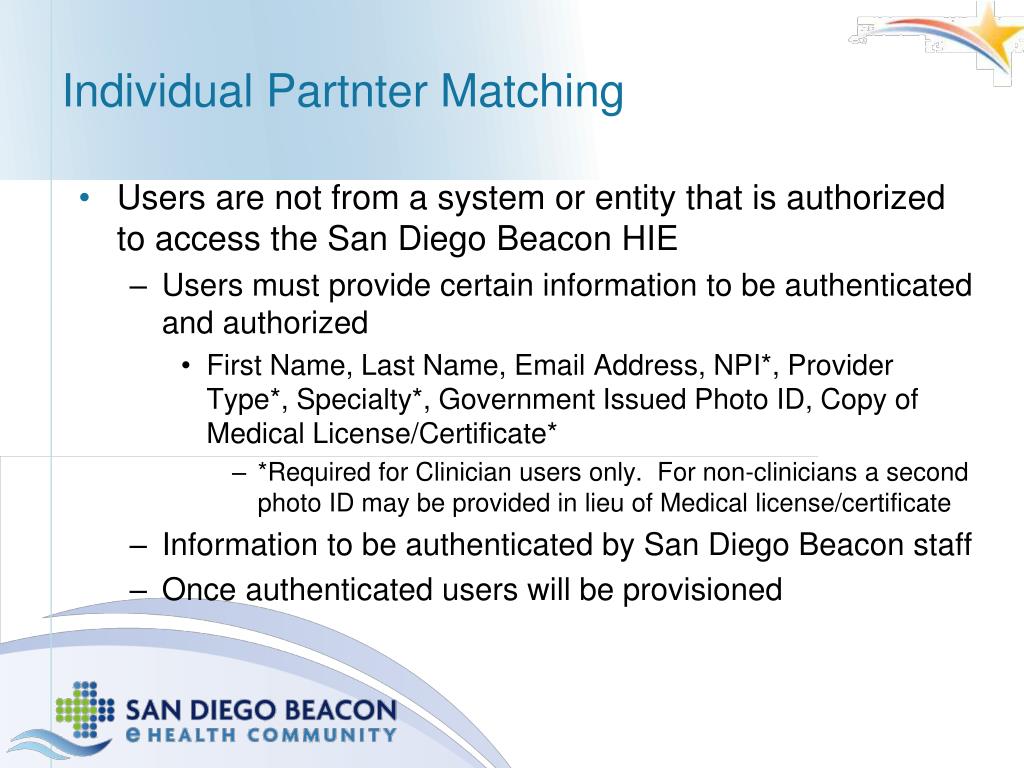 Individual Partnter Matching

• Users are not from a system or entity that is authorized to access the San Diego Beacon HIE

– Users must provide certain information to be authenticated and authorized

• First Name, Last Name, Email Address, NPI*, Provider Type*, Specialty*, Government Issued Photo ID, Copy of Medical License/Certificate*

– *Required for Clinician users only. For non-clinicians a second photo ID may be provided in lieu of Medical license/certificate

– Information to be authenticated by San Diego Beacon staff

– Once authenticated users will be provisioned

SAN DIEGO BEACON
e HEALTH COMMUNITY